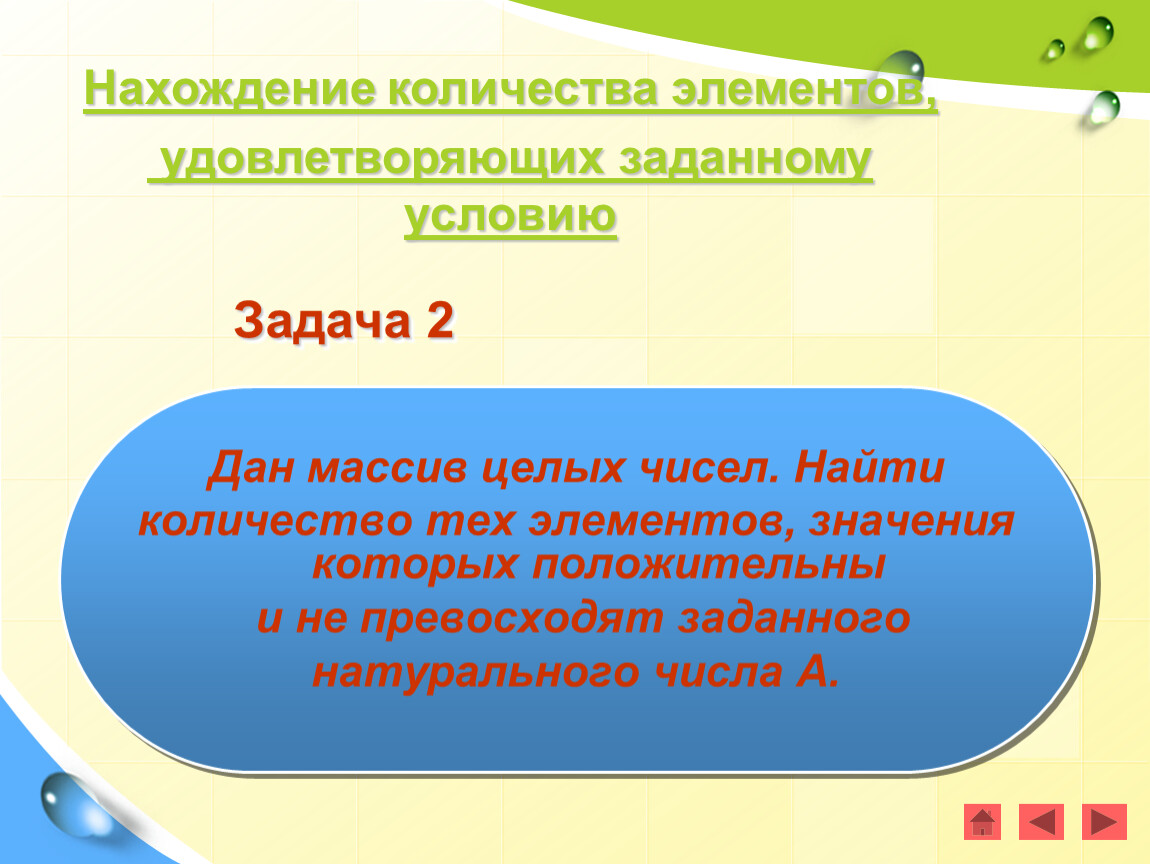 Нахождение количества элементов, удовлетворяющих заданному условию

Задача 2

Дан массив целых чисел. Найти количество тех элементов, значения которых положительны и не превосходят заданного натурального числа А.